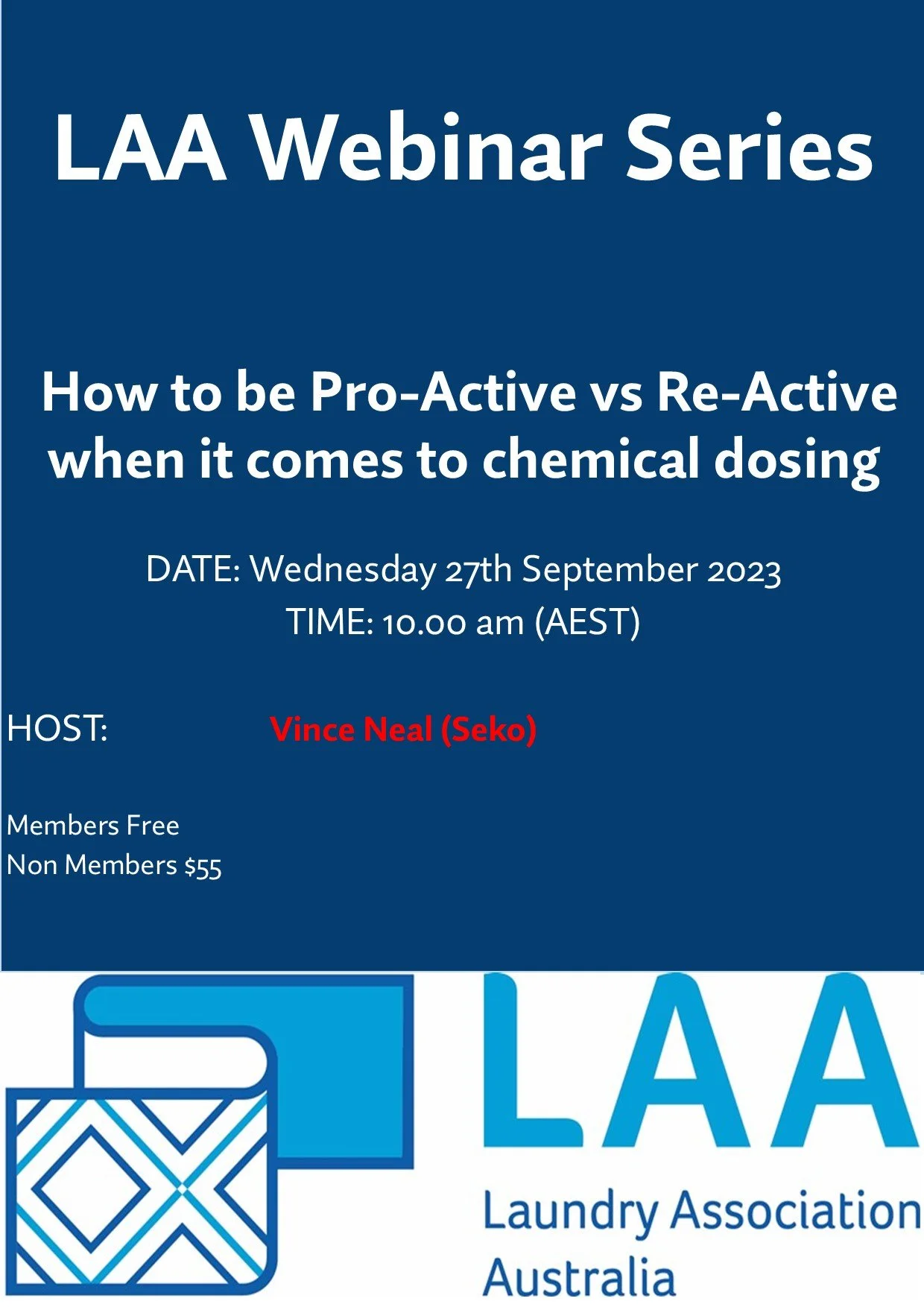 LAA Webinar Series

How to be Pro-Active vs Re-Active when it comes to chemical dosing

DATE: Wednesday 27th September 2023
TIME: 10.00 am (AEST)

HOST: Vince Neal (Seko)

Members Free
Non Members $55

LAA

Laundry Association Australia